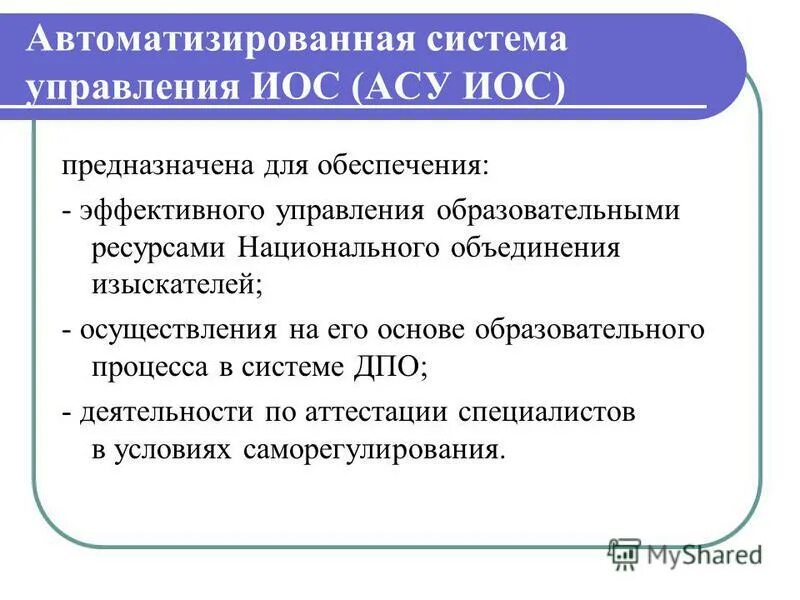 Автоматизированная система управления ИОС (АСУ ИОС)

предназначена для обеспечения:

- эффективного управления образовательными ресурсами Национального объединения изыскателей;

- осуществления на его основе образовательного процесса в системе ДПО;

- деятельности по аттестации специалистов в условиях саморегулирования.

MyShared